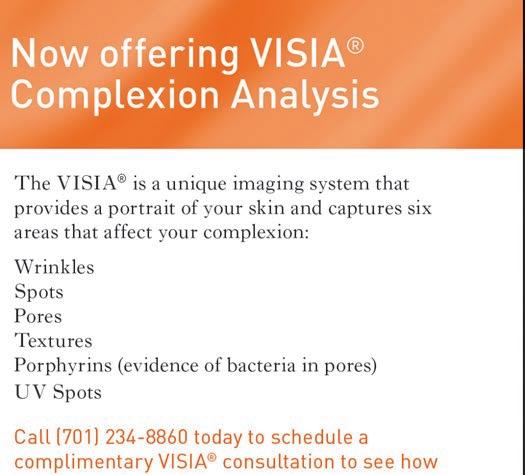 Now offering VISIA®
Complexion Analysis

The VISIA® is a unique imaging system that provides a portrait of your skin and captures six areas that affect your complexion:

Wrinkles
Spots
Pores
Textures
Porphyrins (evidence of bacteria in pores)
UV Spots

Call (701) 234-8860 today to schedule a complimentary VISIA® consultation to see how